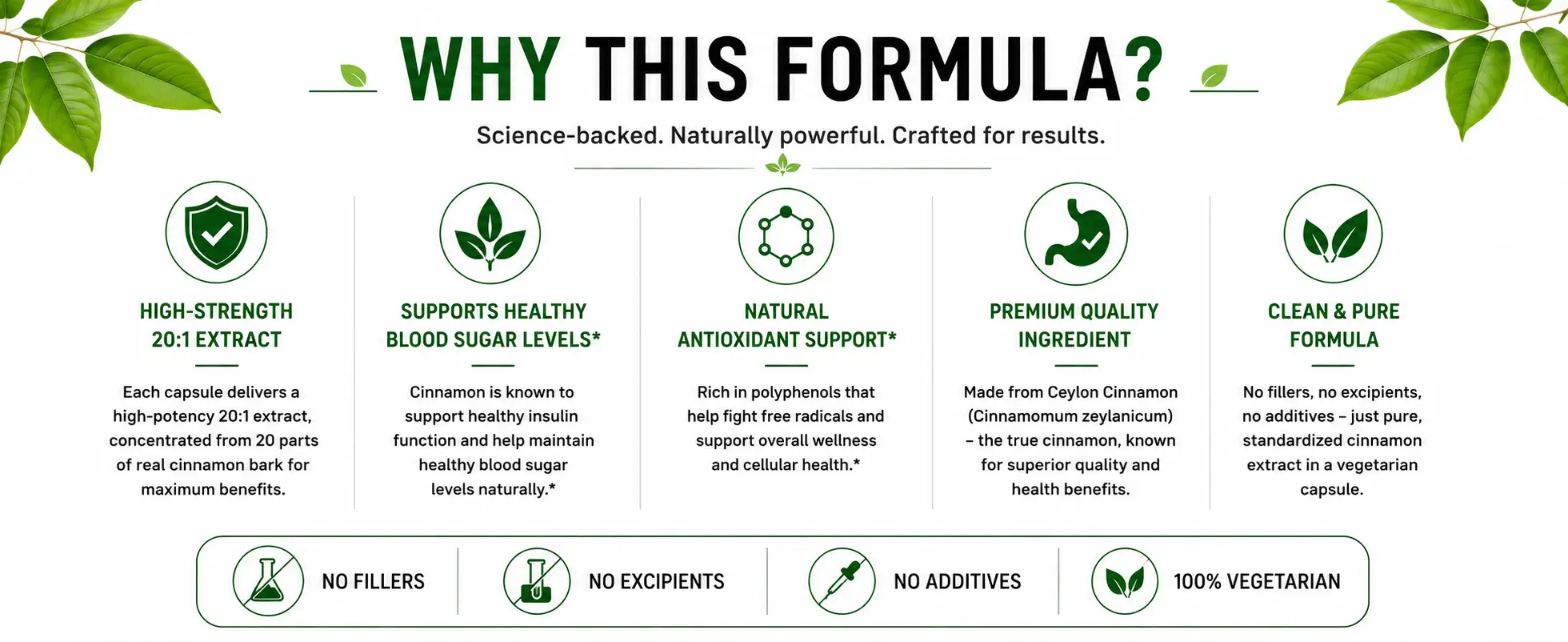 WHY THIS FORMULA?

Science-backed. Naturally powerful. Crafted for results.

HIGH-STRENGTH 20:1 EXTRACT

Each capsule delivers a high-potency 20:1 extract, concentrated from 20 parts of real cinnamon bark for maximum benefits.

SUPPORTS HEALTHY BLOOD SUGAR LEVELS*

Cinnamon is known to support healthy insulin function and help maintain healthy blood sugar levels naturally.*

NATURAL ANTIOXIDANT SUPPORT*

Rich in polyphenols that help fight free radicals and support overall wellness and cellular health.*

PREMIUM QUALITY INGREDIENT

Made from Ceylon Cinnamon (Cinnamomum zeylanicum) – the true cinnamon, known for superior quality and health benefits.

CLEAN & PURE FORMULA

No fillers, no excipients, no additives – just pure, standardized cinnamon extract in a vegetarian capsule.

NO FILLERS

NO EXCIPIENTS

NO ADDITIVES

100% VEGETARIAN